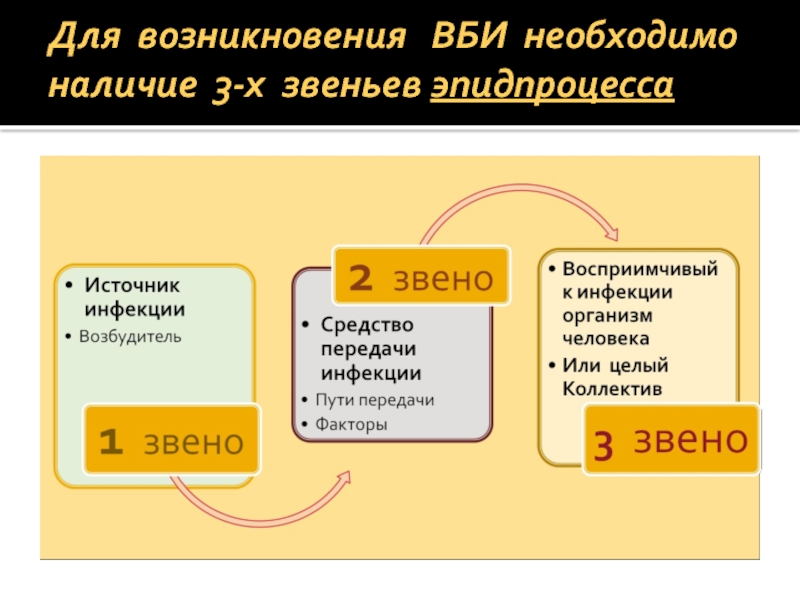 Для возникновения ВБИ необходимо наличие 3-х звеньев эпидпроцесса

• Источник инфекции
• Возбудитель

1 звено

2 звено

• Средство передачи инфекции
• Пути передачи
• Факторы

• Восприимчивый к инфекции организм человека
• Или целый Коллектив

3 звено